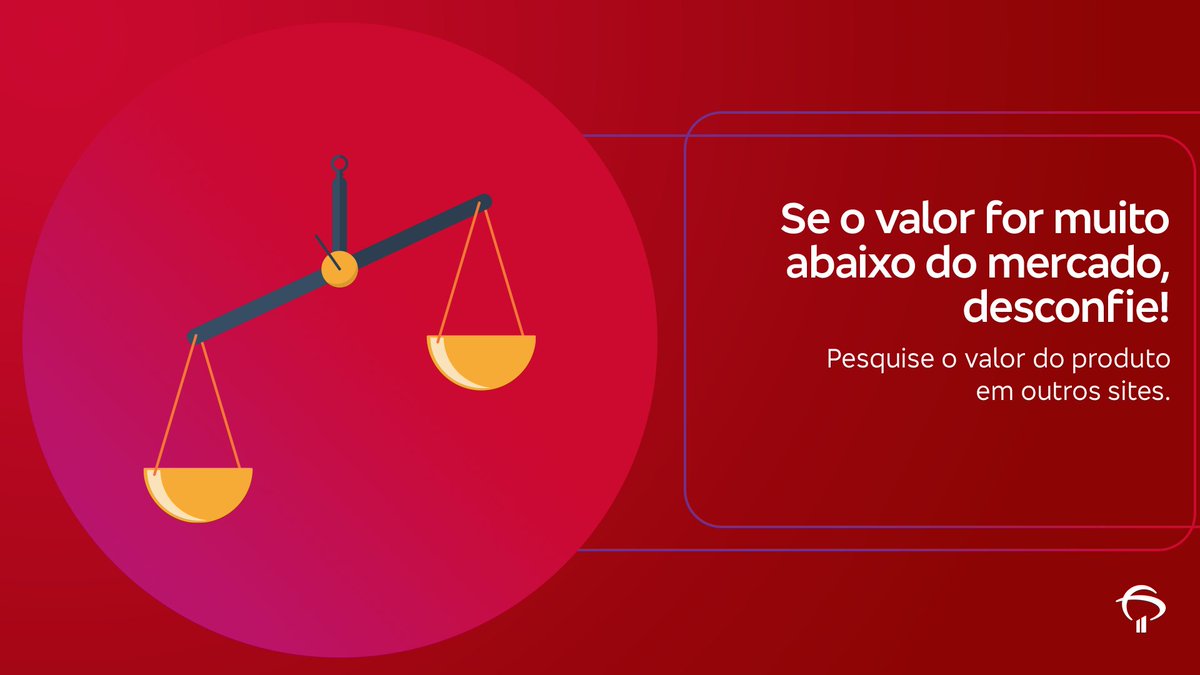 Se o valor for muito abaixo do mercado, desconfie!

Pesquise o valor do produto em outros sites.